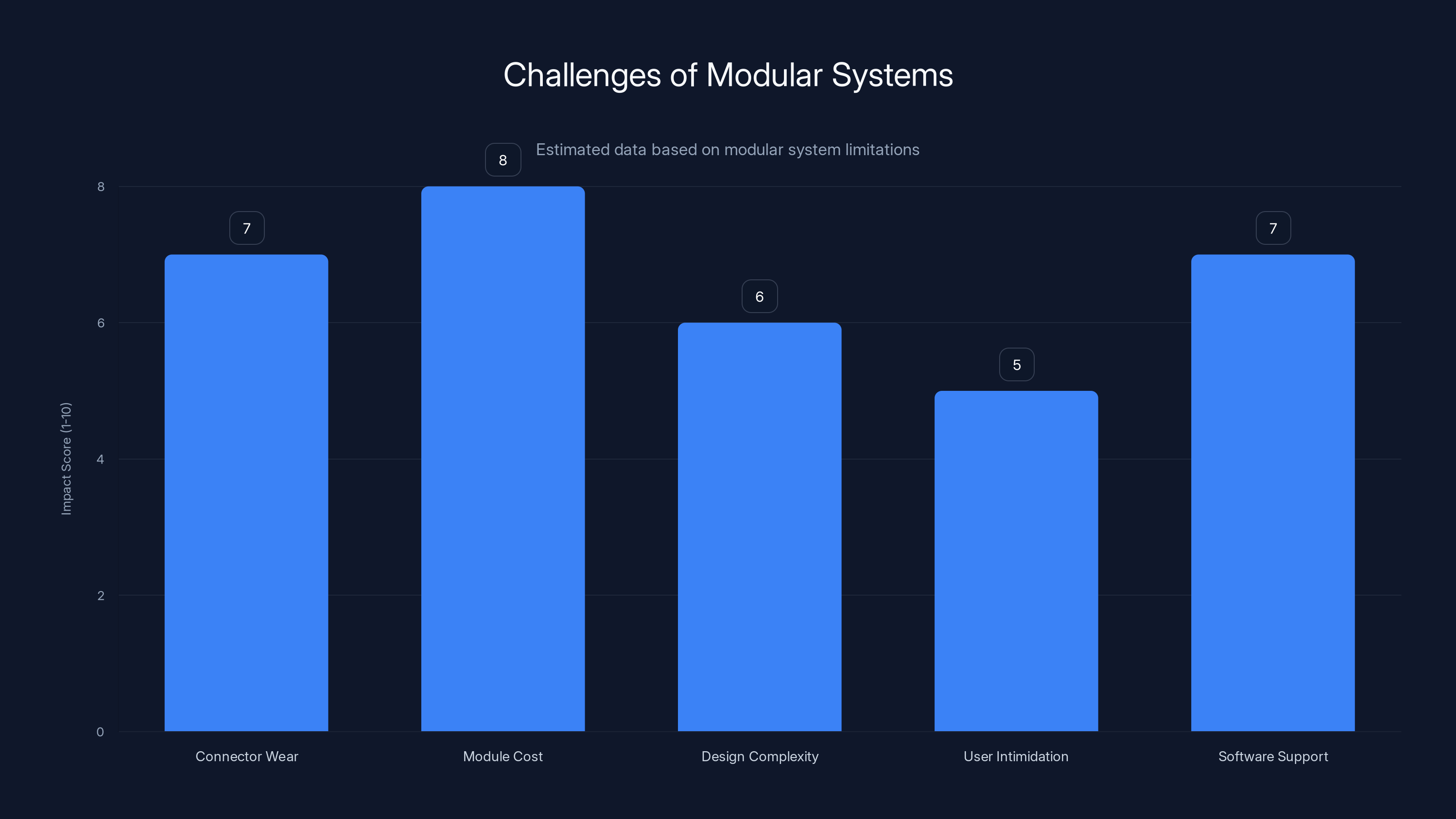 Challenges of Modular Systems

Estimated data based on modular system limitations

Impact Score (1-10)

8
6
4
2
0

7
8
6
5
7

Connector Wear
Module Cost
Design Complexity
User Intimidation
Software Support